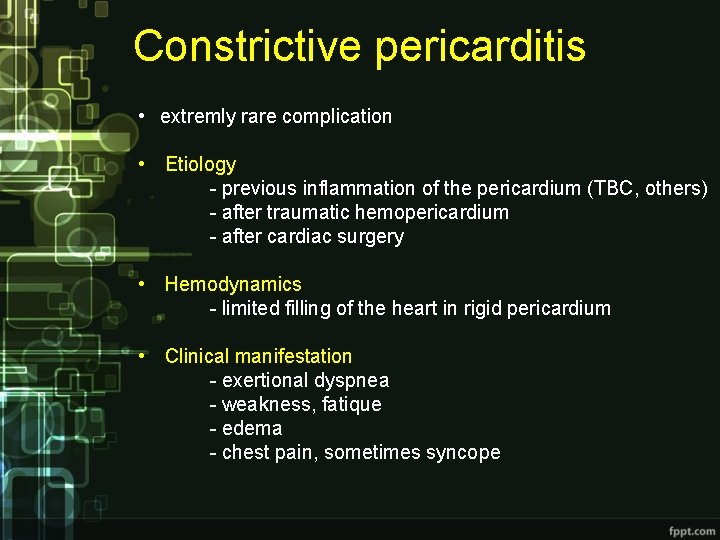 Constrictive pericarditis

• extremly rare complication

• Etiology
- previous inflammation of the pericardium (TBC, others)
- after traumatic hemopericardium
- after cardiac surgery

• Hemodynamics
- limited filling of the heart in rigid pericardium

• Clinical manifestation
- exertional dyspnea
- weakness, fatique
- edema
- chest pain, sometimes syncope

fppt.com